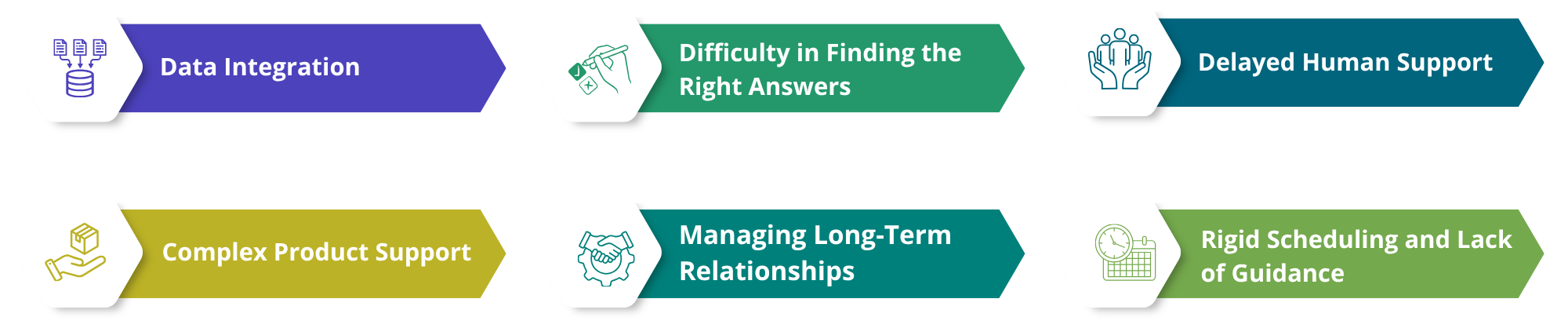 Data Integration

Difficulty in Finding the Right Answers

Delayed Human Support

Complex Product Support

Managing Long-Term Relationships

Rigid Scheduling and Lack of Guidance